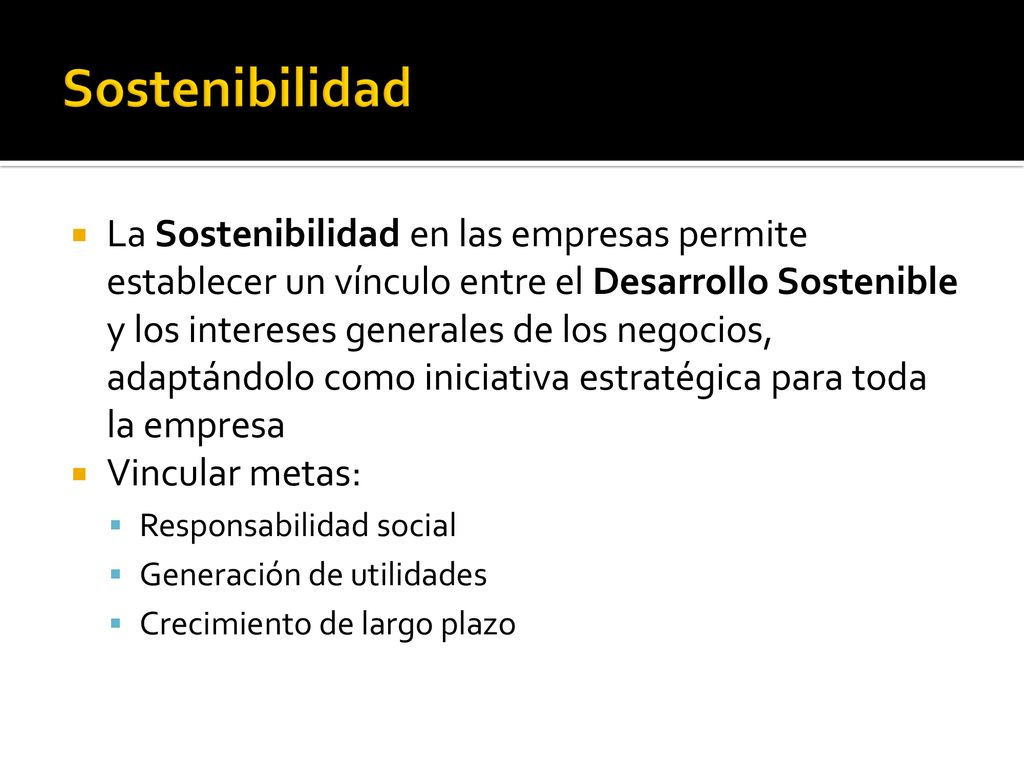 Sostenibilidad

La Sostenibilidad en las empresas permite establecer un vínculo entre el Desarrollo Sostenible y los intereses generales de los negocios, adaptándolo como iniciativa estratégica para toda la empresa

Vincular metas:

Responsabilidad social

Generación de utilidades

Crecimiento de largo plazo